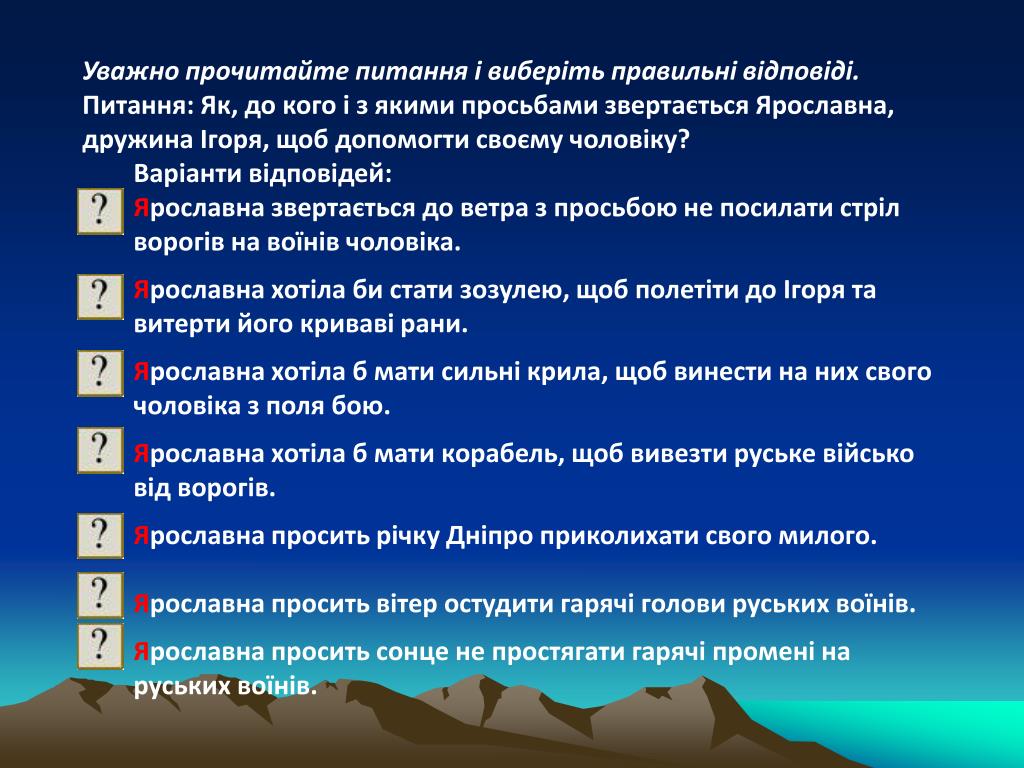 Уважно прочитайте питання і виберіть правильні відповіді.
Питання: Як, до кого і з якими просьбами звертається Ярославна, дружина Ігоря, щоб допомогти своєму чоловіку?

Варіанти відповідей:

?
Ярославна звертається до ветра з просьбою не посилати стріл ворогів на воїнів чоловіка.

?
Ярославна хотіла би стати зозулею, щоб полетіти до Ігоря та витерти його криваві рани.

?
Ярославна хотіла б мати сильні крила, щоб винести на них свого чоловіка з поля бою.

?
Ярославна хотіла б мати корабель, щоб вивезти руське військо від ворогів.

?
Ярославна просить річку Дніпро приколихати свого милого.

?
Ярославна просить вітер остудити гарячі голови руських воїнів.

?
Ярославна просить сонце не простягати гарячі промені на руських воїнів.